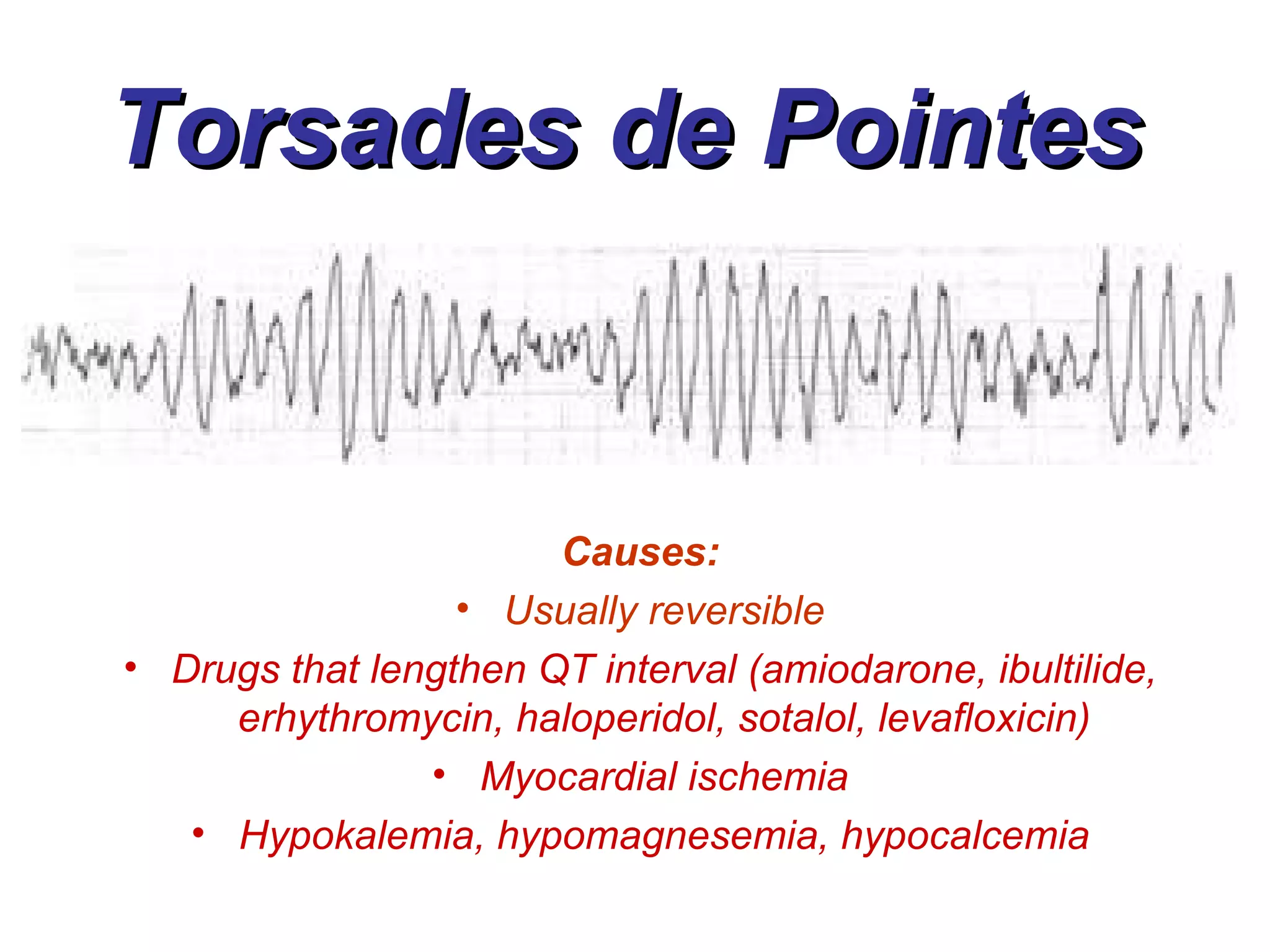 Torsades de Pointes

Causes:

• Usually reversible

• Drugs that lengthen QT interval (amiodarone, ibultilide, erhythromycin, haloperidol, sotalol, levafloxicin)

• Myocardial ischemia

• Hypokalemia, hypomagnesemia, hypocalcemia